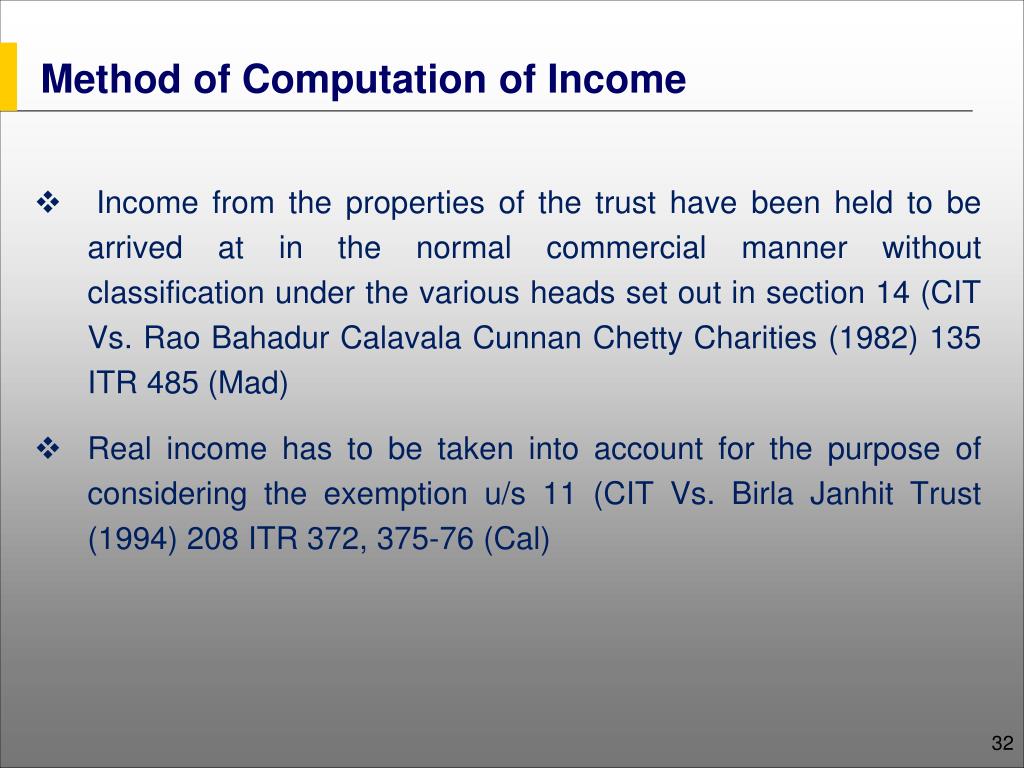 Method of Computation of Income

❖ Income from the properties of the trust have been held to be arrived at in the normal commercial manner without classification under the various heads set out in section 14 (CIT Vs. Rao Bahadur Calavala Cunnan Chetty Charities (1982) 135 ITR 485 (Mad)

❖ Real income has to be taken into account for the purpose of considering the exemption u/s 11 (CIT Vs. Birla Janhit Trust (1994) 208 ITR 372, 375-76 (Cal)

32